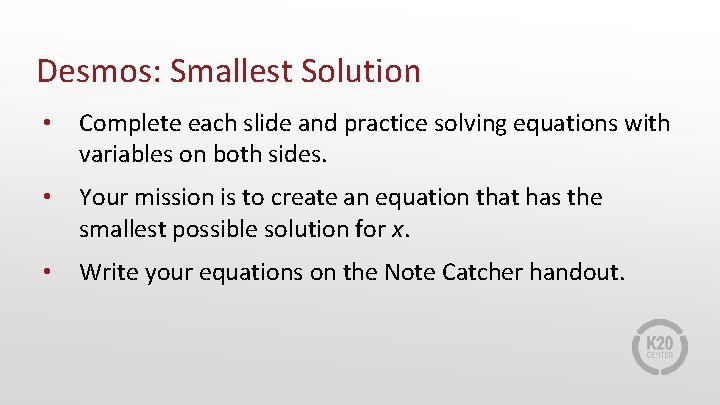 Desmos: Smallest Solution

• Complete each slide and practice solving equations with variables on both sides.

• Your mission is to create an equation that has the smallest possible solution for $x$.

• Write your equations on the Note Catcher handout.

K20
CENTER